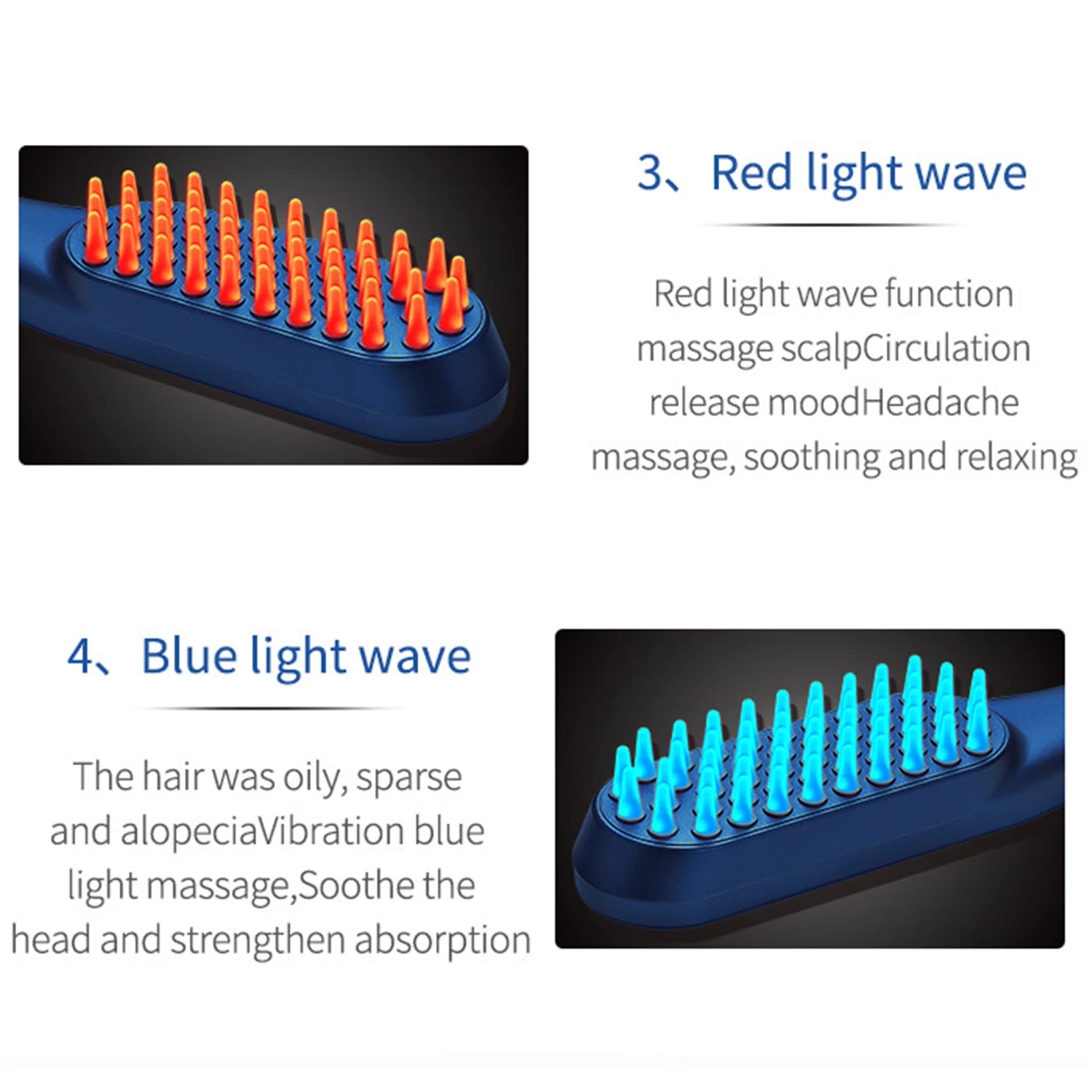 3、Red light wave

Red light wave function massage scalpCirculation release moodHeadache massage, soothing and relaxing

4、Blue light wave

The hair was oily, sparse and alopeciaVibration blue light massage,Soothe the head and strengthen absorption